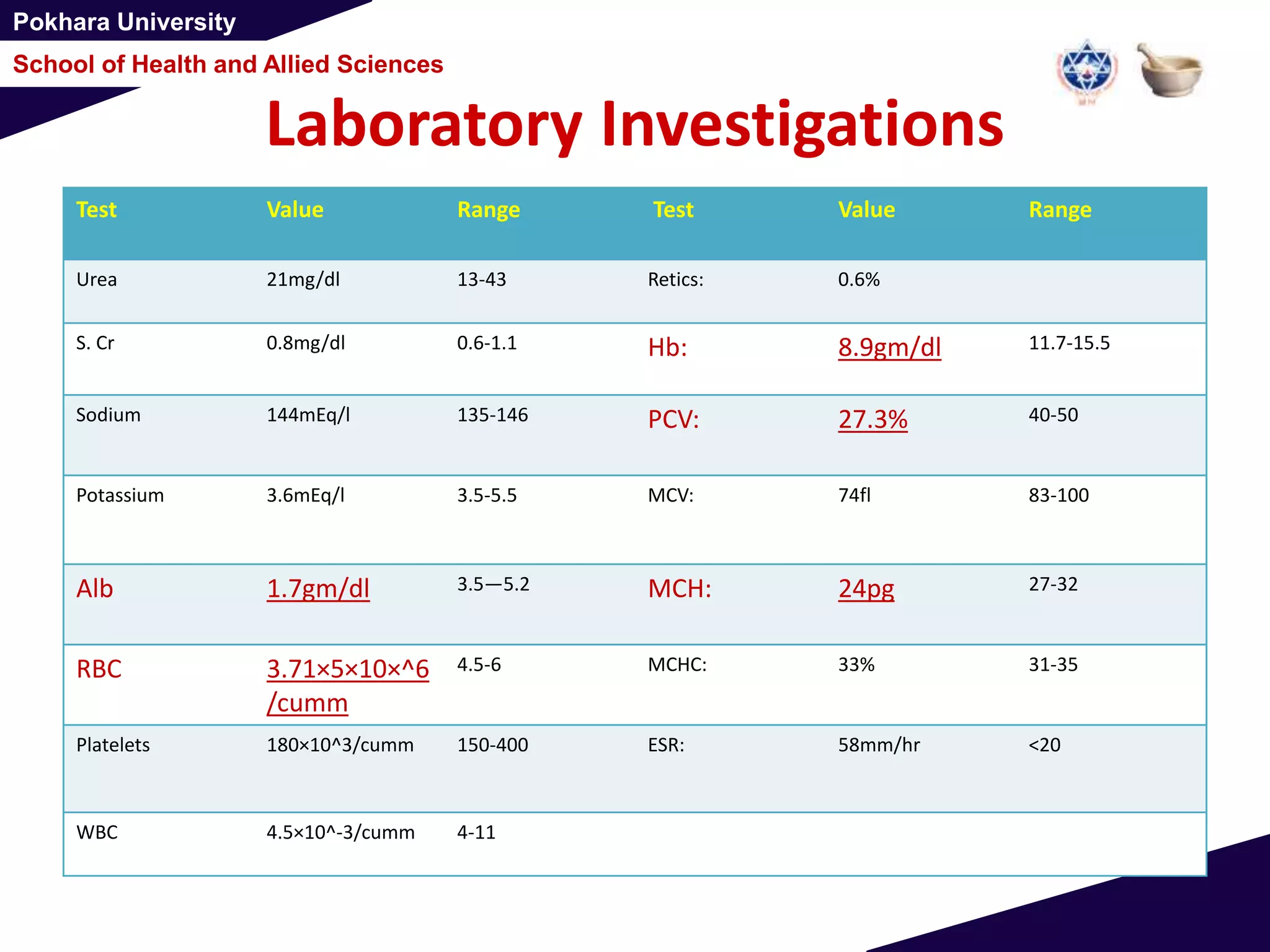 Pokhara University

School of Health and Allied Sciences

Laboratory Investigations

| Test | Value | Range | Test | Value | Range |
|---|---|---|---|---|---|
| Urea | 21mg/dl | 13-43 | Retics: | 0.6% | |
| S. Cr | 0.8mg/dl | 0.6-1.1 | Hb: | 8.9gm/dl | 11.7-15.5 |
| Sodium | 144mEq/l | 135-146 | PCV: | 27.3% | 40-50 |
| Potassium | 3.6mEq/l | 3.5-5.5 | MCV: | 74fl | 83-100 |
| Alb | 1.7gm/dl | 3.5—5.2 | MCH: | 24pg | 27-32 |
| RBC | 3.71×5×10×^6 /cumm | 4.5-6 | MCHC: | 33% | 31-35 |
| Platelets | 180×10^3/cumm | 150-400 | ESR: | 58mm/hr | <20 |
| WBC | 4.5×10^-3/cumm | 4-11 | | | |